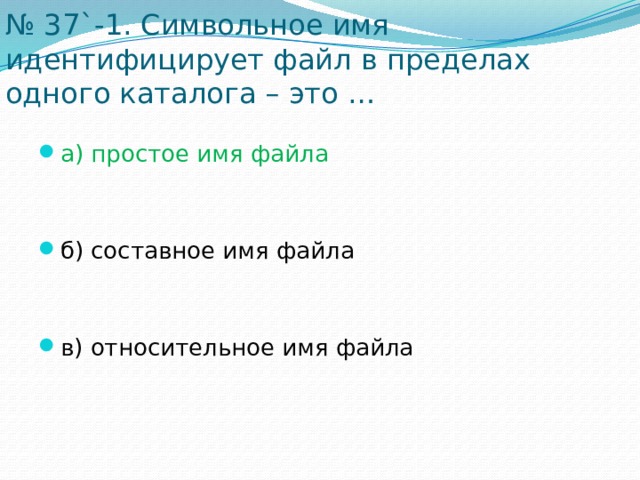 № 37`-1. Символьное имя идентифицирует файл в пределах одного каталога – это …

а) простое имя файла

б) составное имя файла

в) относительное имя файла